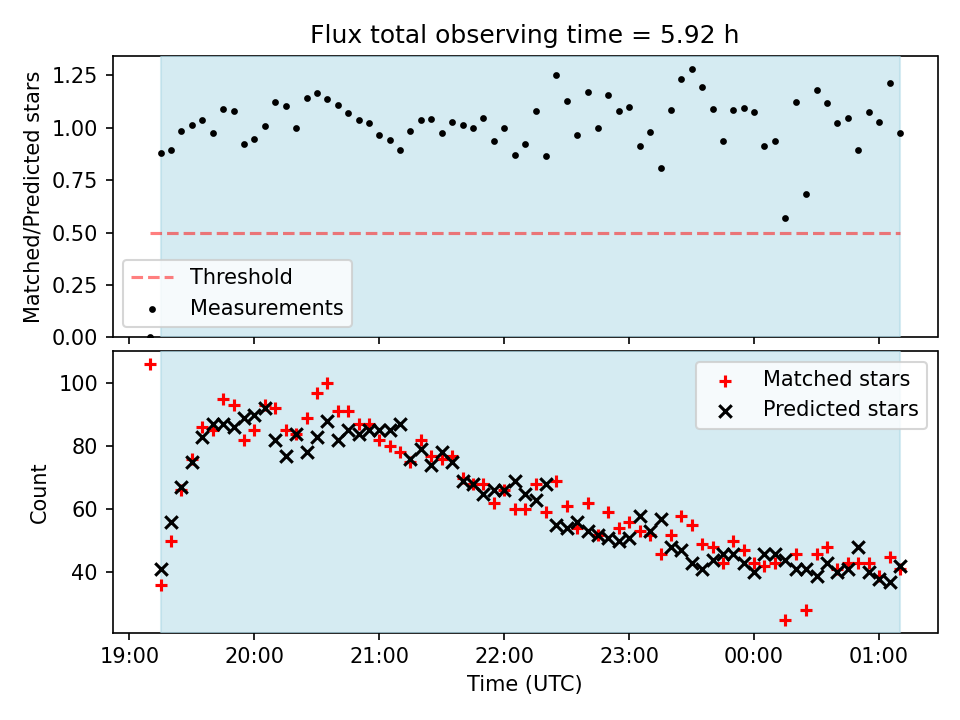 Flux total observing time = 5.92 h

Matched/Predicted stars

1.25
1.00
0.75
0.50
0.25
0.00

Threshold
Measurements

Count

100
80
60
40

Matched stars
Predicted stars

19:00
20:00
21:00
22:00
23:00
00:00
01:00

Time (UTC)